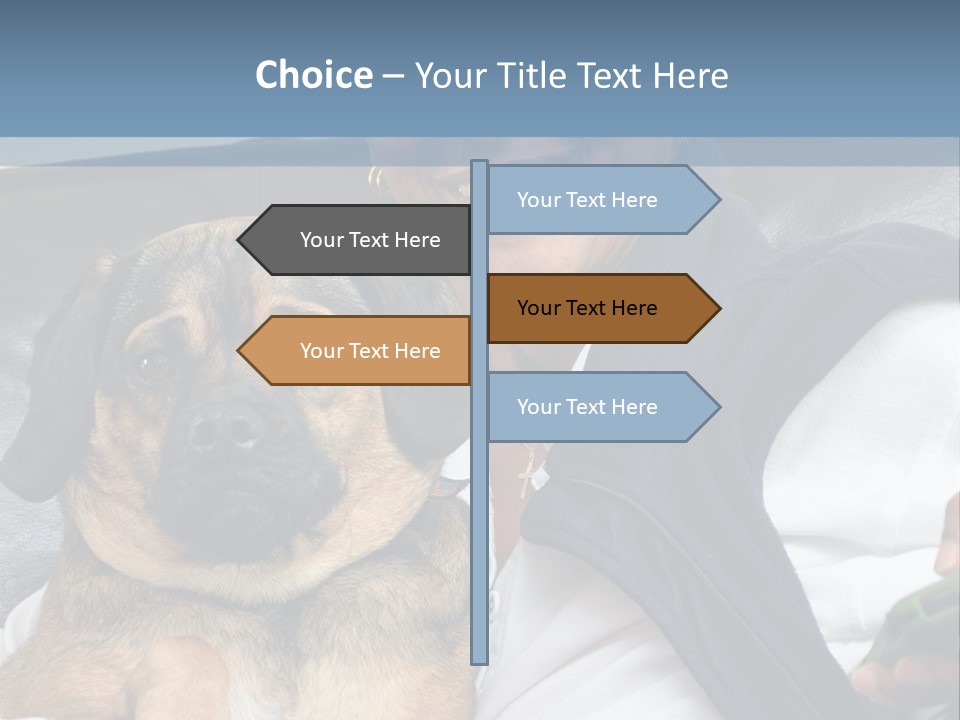 Choice – Your Title Text Here

Your Text Here

Your Text Here

Your Text Here

Your Text Here

Your Text Here